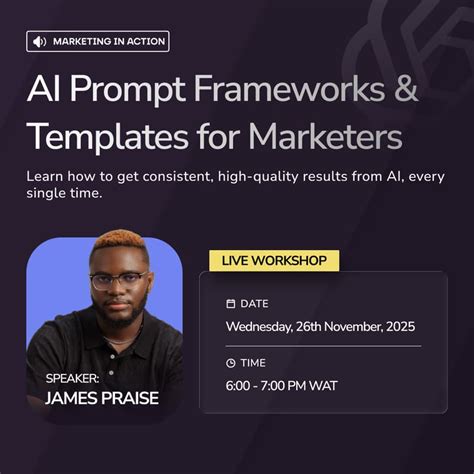 MARKETING IN ACTION

AI Prompt Frameworks & Templates for Marketers

Learn how to get consistent, high-quality results from AI, every single time.

SPEAKER:
JAMES PRAISE

LIVE WORKSHOP

DATE
Wednesday, 26th November, 2025

TIME
6:00 - 7:00 PM WAT